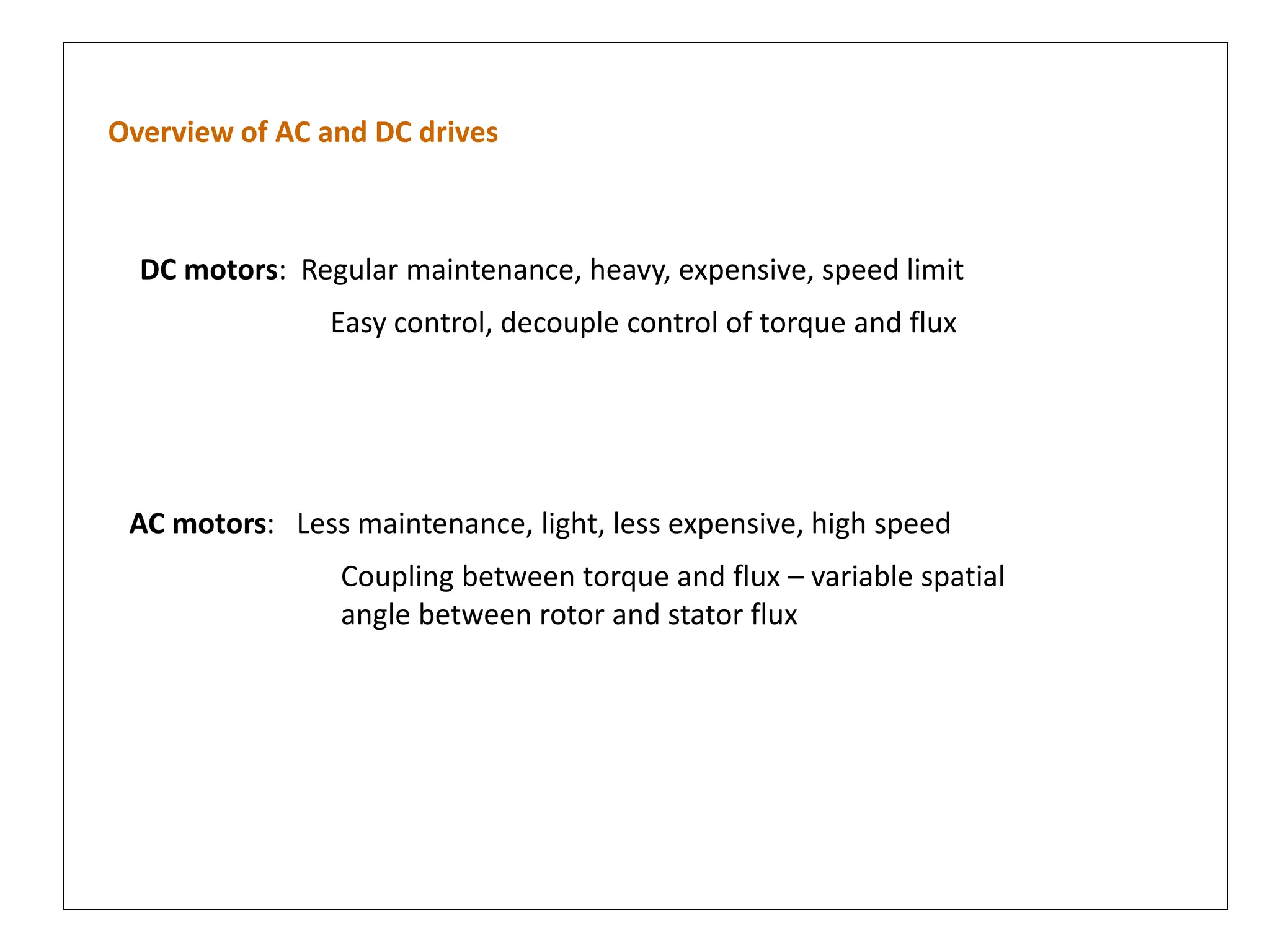 Overview of AC and DC drives

DC motors: Regular maintenance, heavy, expensive, speed limit

Easy control, decouple control of torque and flux

AC motors: Less maintenance, light, less expensive, high speed

Coupling between torque and flux – variable spatial angle between rotor and stator flux